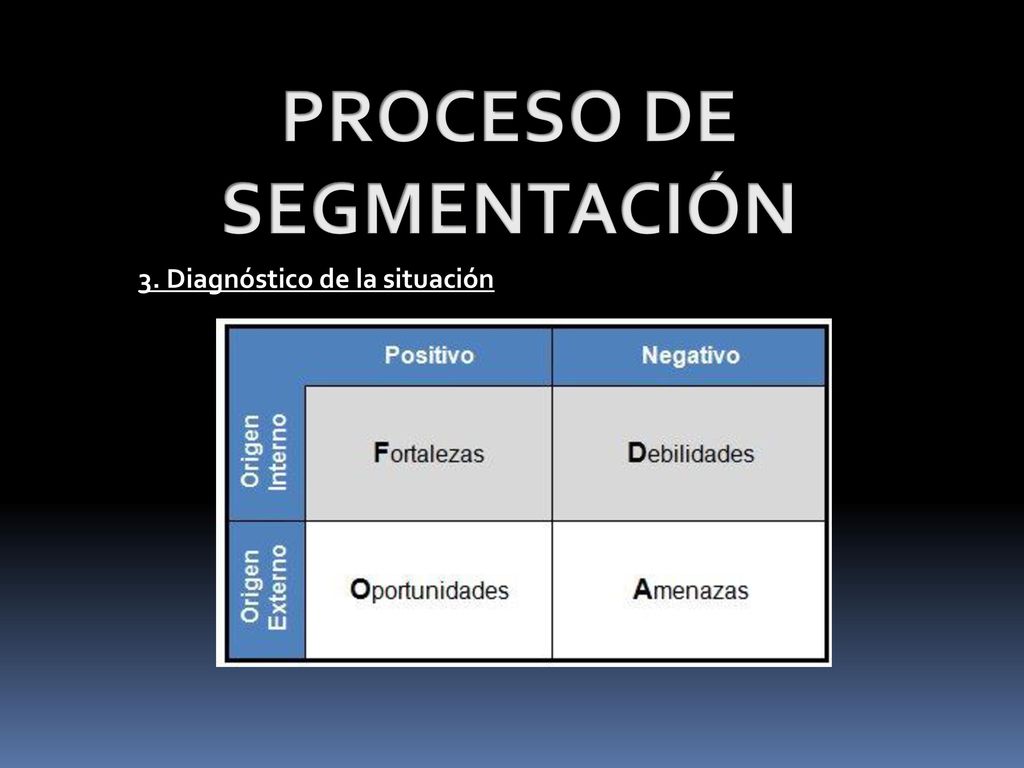 PROCESO DE SEGMENTACIÓN

3. Diagnóstico de la situación

| | Positivo | Negativo |
|---|---|---|
| Origen Interno | Fortalezas | Debilidades |
| Origen Externo | Oportunidades | Amenazas |